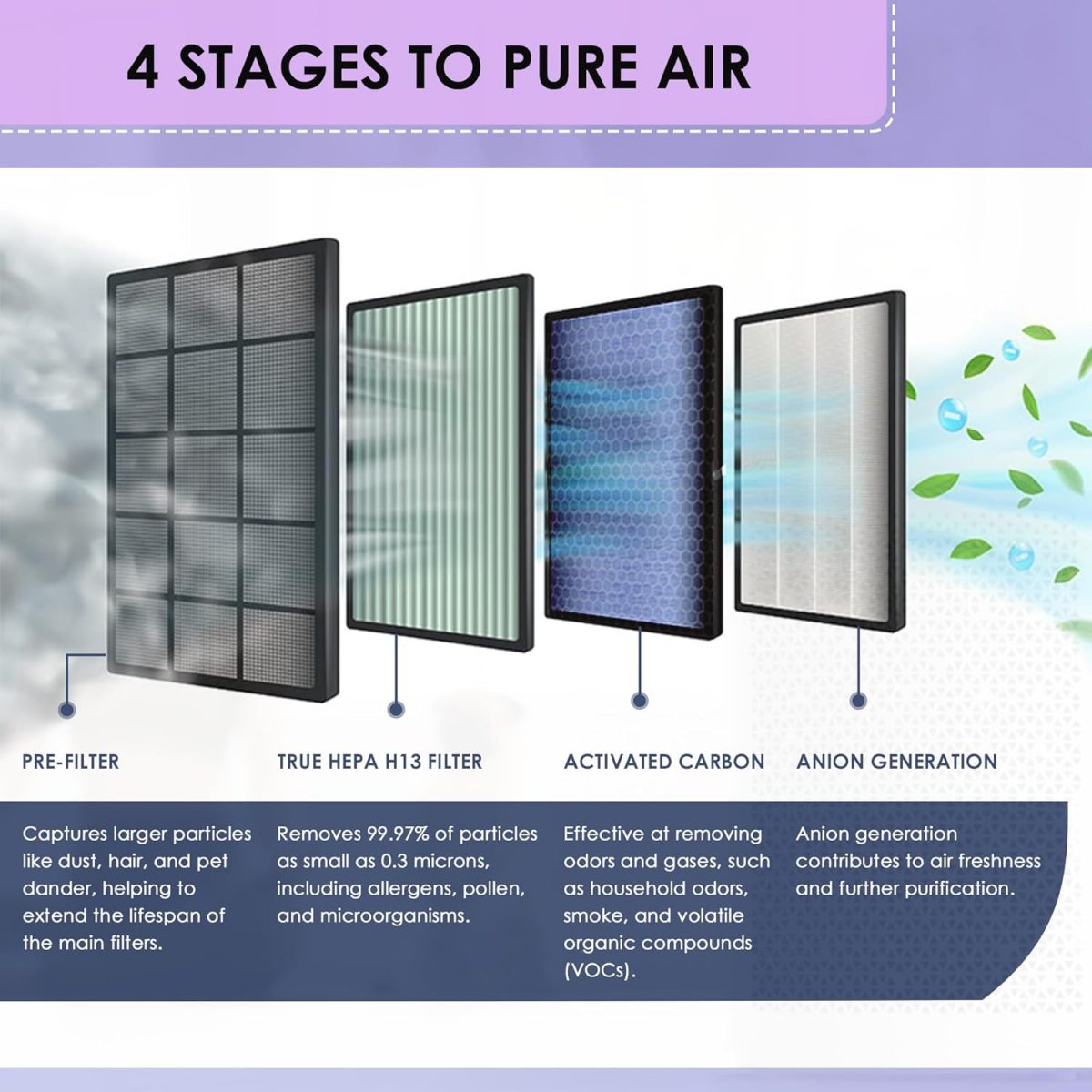 4 STAGES TO PURE AIR

PRE-FILTER

Captures larger particles like dust, hair, and pet dander, helping to extend the lifespan of the main filters.

TRUE HEPA H13 FILTER

Removes 99.97% of particles as small as 0.3 microns, including allergens, pollen, and microorganisms.

ACTIVATED CARBON

Effective at removing odors and gases, such as household odors, smoke, and volatile organic compounds (VOCs).

ANION GENERATION

Anion generation contributes to air freshness and further purification.